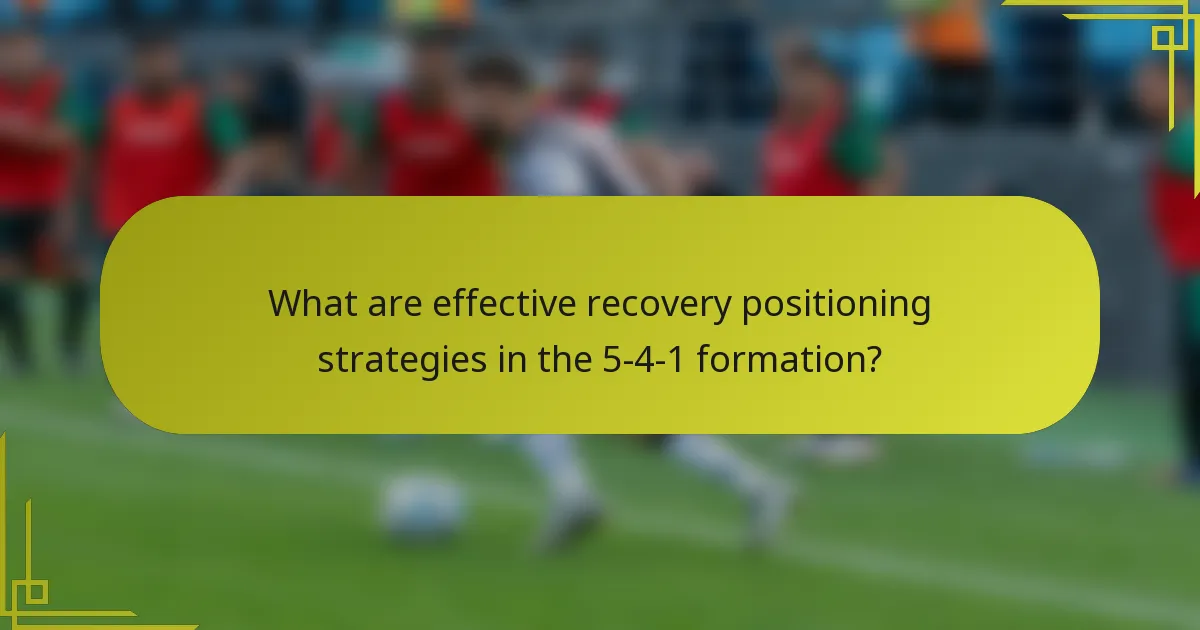 What are effective recovery positioning strategies in the 5-4-1 formation?